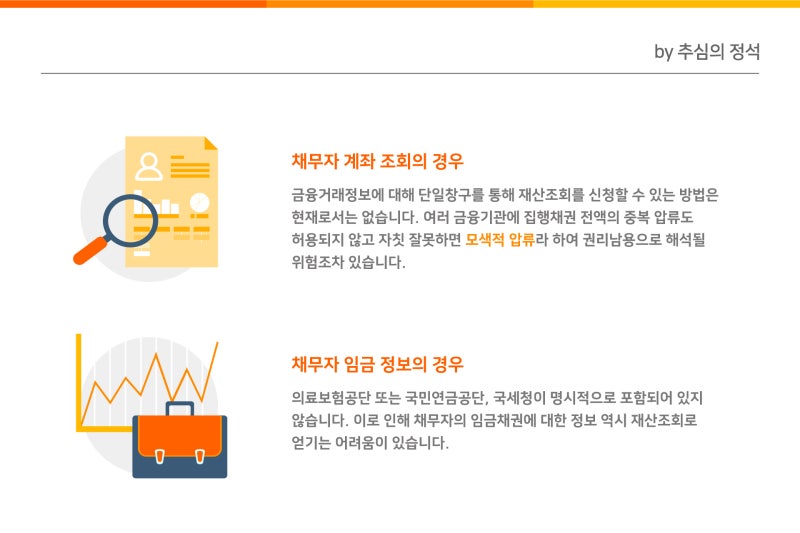 by 추심의 정석

채무자 계좌 조회의 경우

금융거래정보에 대해 단일창구를 통해 재산조회를 신청할 수 있는 방법은 현재로서는 없습니다. 여러 금융기관에 집행채권 전액의 중복 압류도 허용되지 않고 자칫 잘못하면 모색적 압류라 하여 권리남용으로 해석될 위험조차 있습니다.

채무자 임금 정보의 경우

의료보험공단 또는 국민연금공단, 국세청이 명시적으로 포함되어 있지 않습니다. 이로 인해 채무자의 임금채권에 대한 정보 역시 재산조회로 얻기는 어려움이 있습니다.